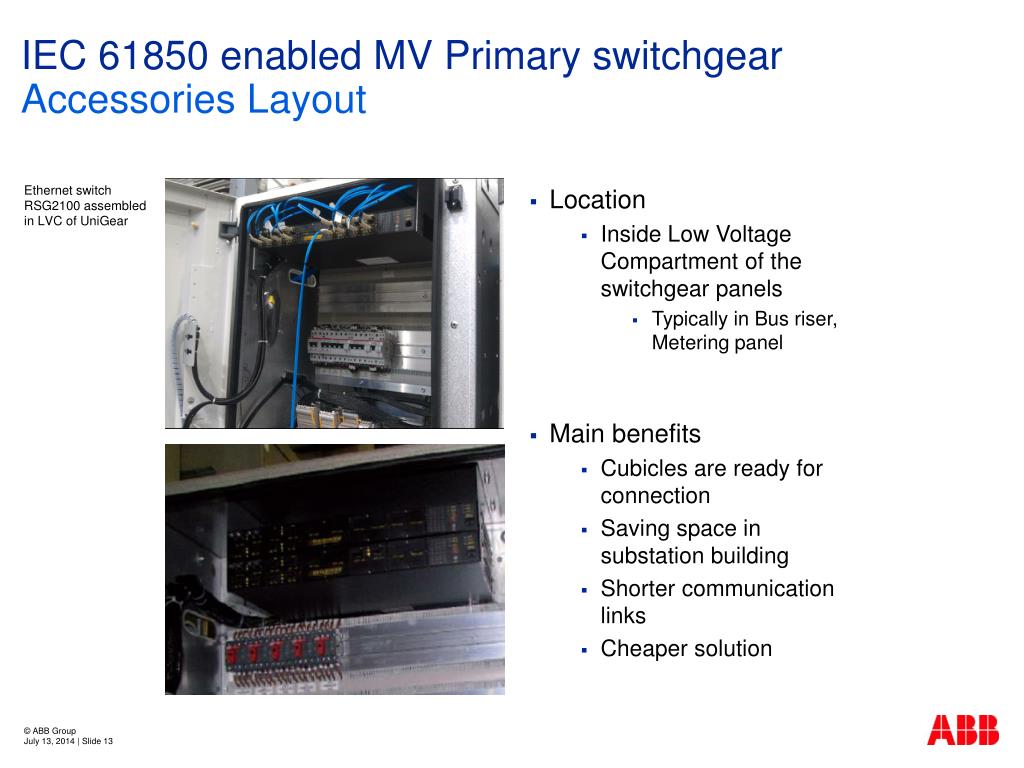 IEC 61850 enabled MV Primary switchgear
Accessories Layout

Ethernet switch RSG2100 assembled in LVC of UniGear

▪ Location
 ▪ Inside Low Voltage Compartment of the switchgear panels
  ▪ Typically in Bus riser, Metering panel

▪ Main benefits
 ▪ Cubicles are ready for connection
 ▪ Saving space in substation building
 ▪ Shorter communication links
 ▪ Cheaper solution

© ABB Group
July 13, 2014 | Slide 13

ABB